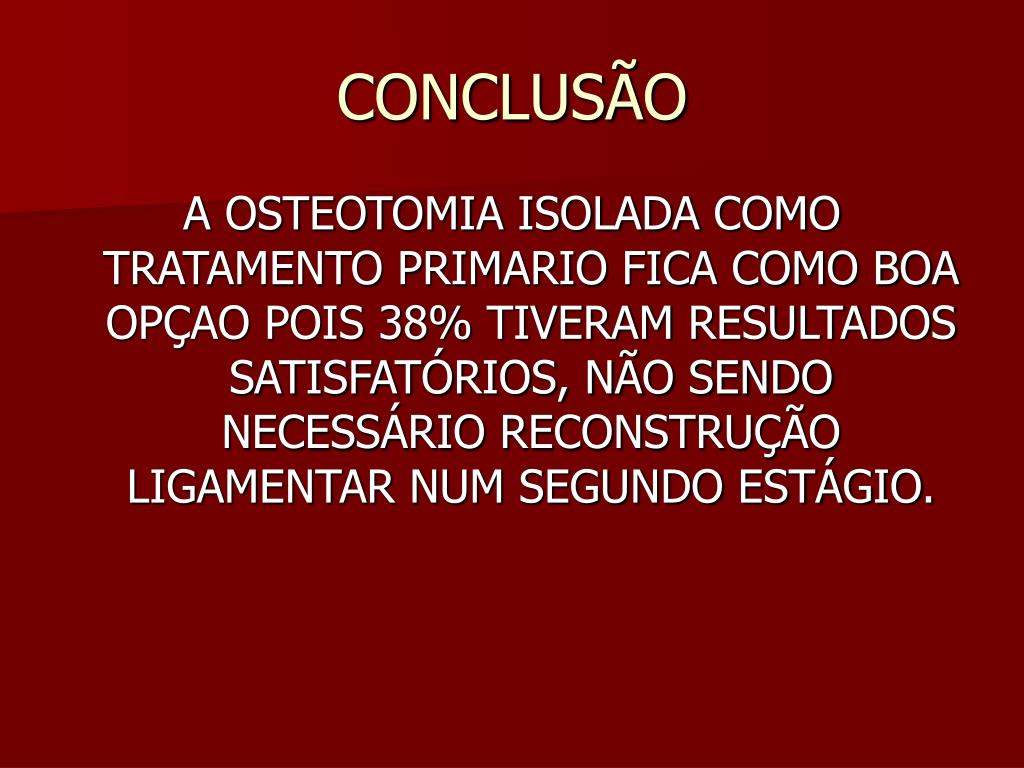 CONCLUSÃO

A OSTEOTOMIA ISOLADA COMO TRATAMENTO PRIMARIO FICA COMO BOA OPÇAO POIS 38% TIVERAM RESULTADOS SATISFATÓRIOS, NÃO SENDO NECESSÁRIO RECONSTRUÇÃO LIGAMENTAR NUM SEGUNDO ESTÁGIO.